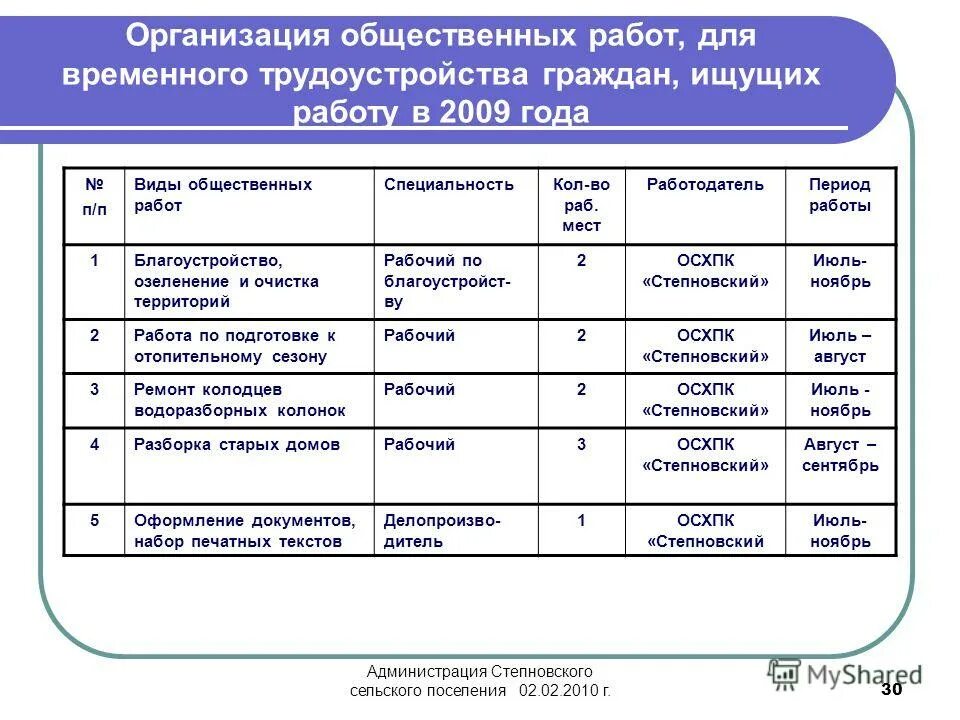 Организация общественных работ, для временного трудоустройства граждан, ищущих работу в 2009 года

| № п/п | Виды общественных работ | Специальность | Кол-во раб. мест | Работодатель | Период работы |
|---|---|---|---|---|---|
| 1 | Благоустройство, озеленение и очистка территорий | Рабочий по благоустройству | 2 | ОСХПК «Степновский» | Июль-ноябрь |
| 2 | Работа по подготовке к отопительному сезону | Рабочий | 2 | ОСХПК «Степновский» | Июль – август |
| 3 | Ремонт колодцев водоразборных колонок | Рабочий | 2 | ОСХПК «Степновский» | Июль - ноябрь |
| 4 | Разборка старых домов | Рабочий | 3 | ОСХПК «Степновский» | Август – сентябрь |
| 5 | Оформление документов, набор печатных текстов | Делопроизводитель | 1 | ОСХПК «Степновский | Июль-ноябрь |

Администрация Степновского сельского поселения 02.02.2010 г.

MyShared

30